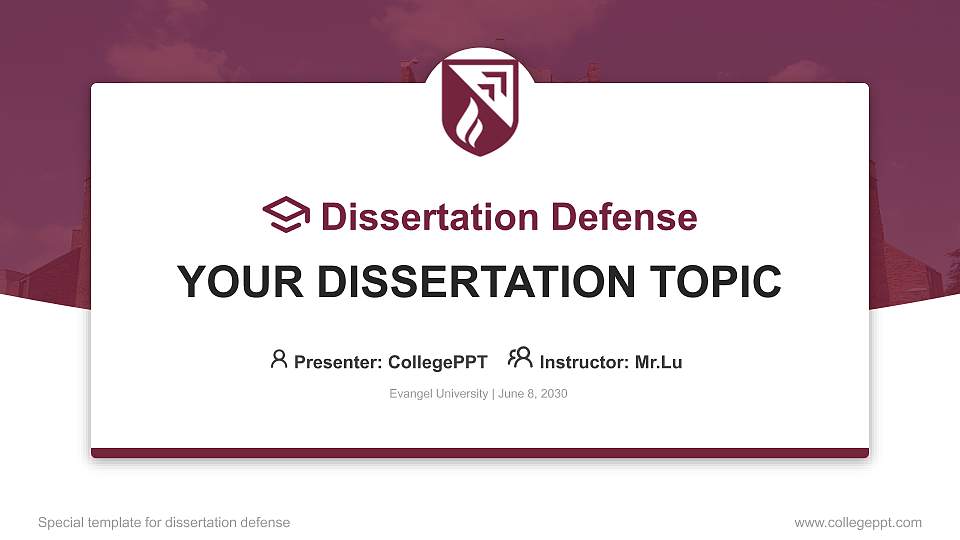 Dissertation Defense

YOUR DISSERTATION TOPIC

Presenter: CollegePPT Instructor: Mr.Lu

Evangel University | June 8, 2030

Special template for dissertation defense

www.collegeppt.com